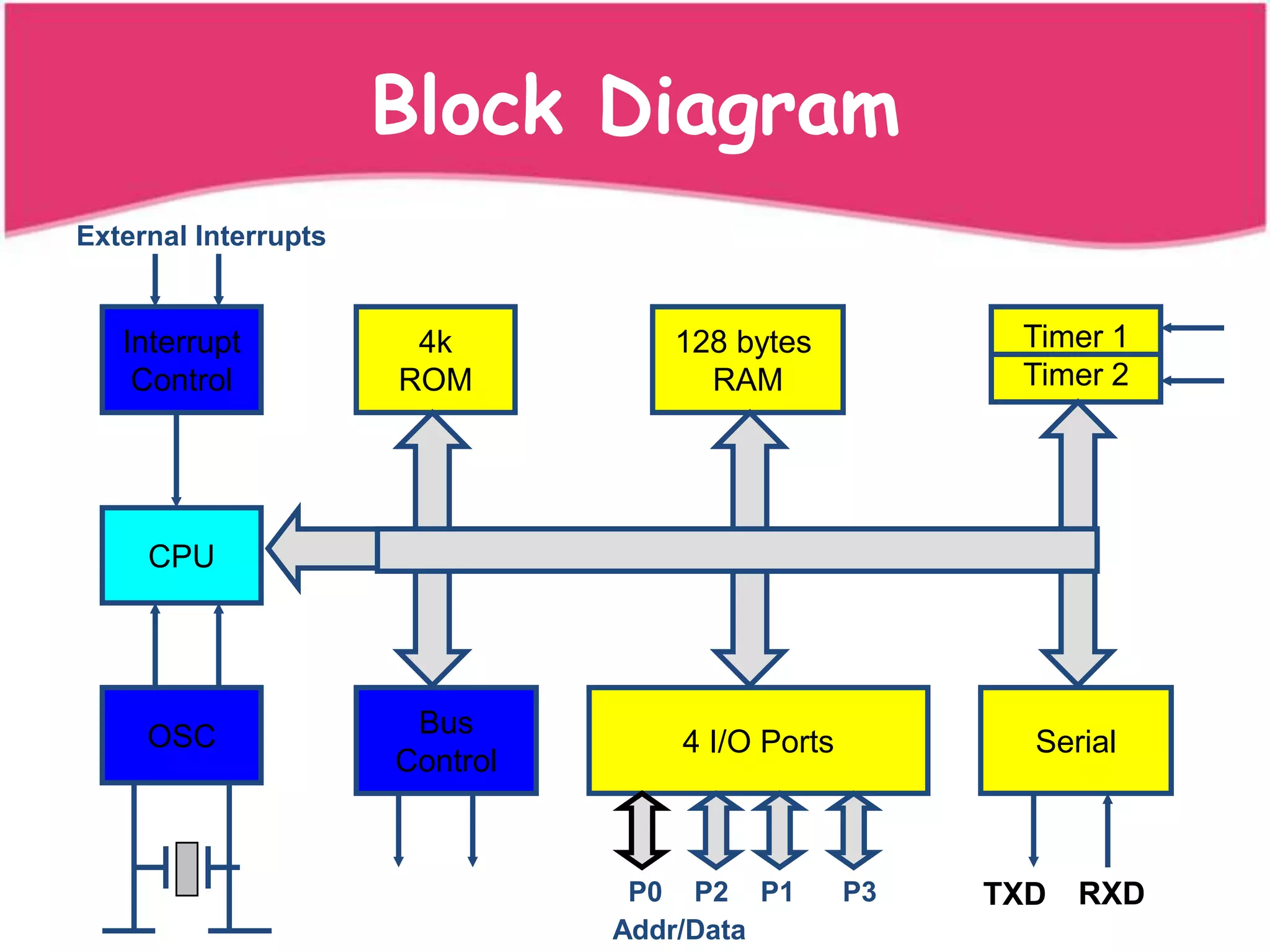 Block Diagram

External Interrupts

Interrupt Control

4k ROM

128 bytes RAM

Timer 1

Timer 2

CPU

OSC

Bus Control

4 I/O Ports

Serial

P0 P2 P1 P3

Addr/Data

TXD RXD